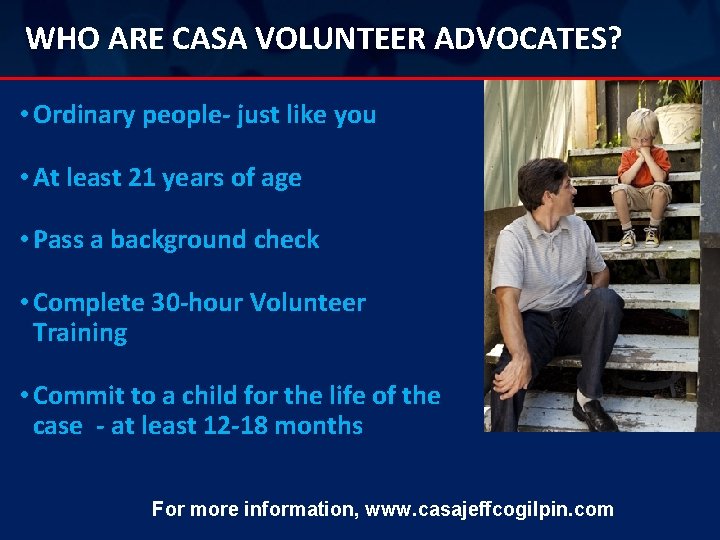 WHO ARE CASA VOLUNTEER ADVOCATES?

• Ordinary people- just like you

• At least 21 years of age

• Pass a background check

• Complete 30-hour Volunteer Training

• Commit to a child for the life of the case - at least 12-18 months

For more information, www.casajeffcogilpin.com